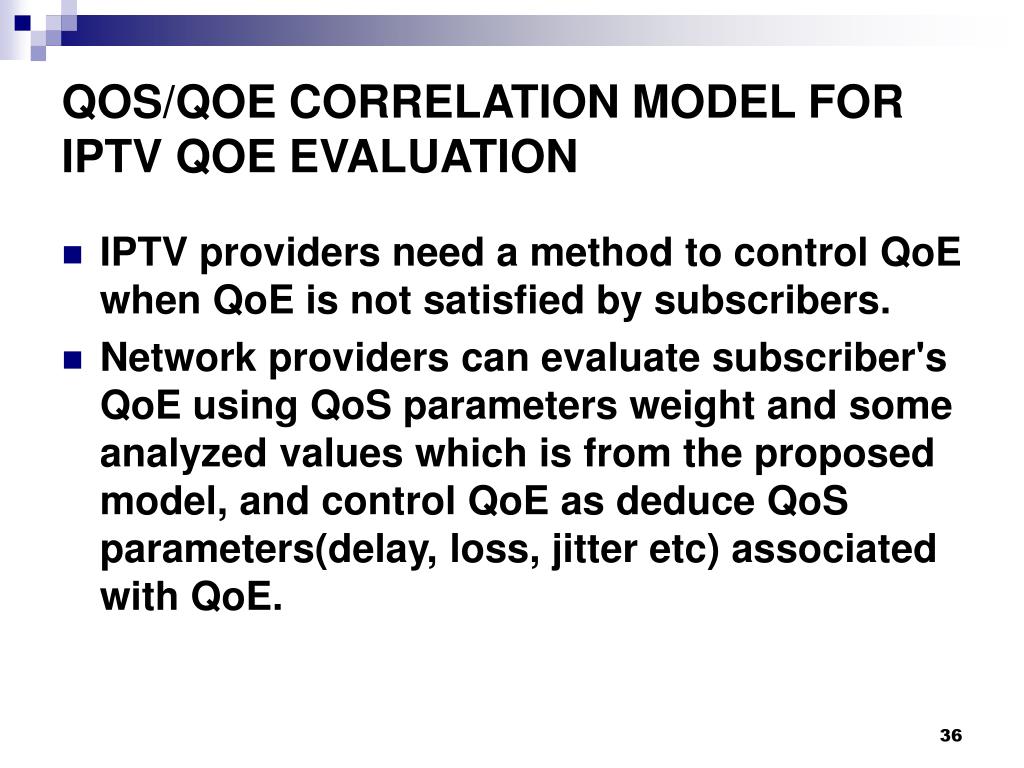 QOS/QOE CORRELATION MODEL FOR IPTV QOE EVALUATION

IPTV providers need a method to control QoE when QoE is not satisfied by subscribers.

Network providers can evaluate subscriber's QoE using QoS parameters weight and some analyzed values which is from the proposed model, and control QoE as deduce QoS parameters(delay, loss, jitter etc) associated with QoE.

36